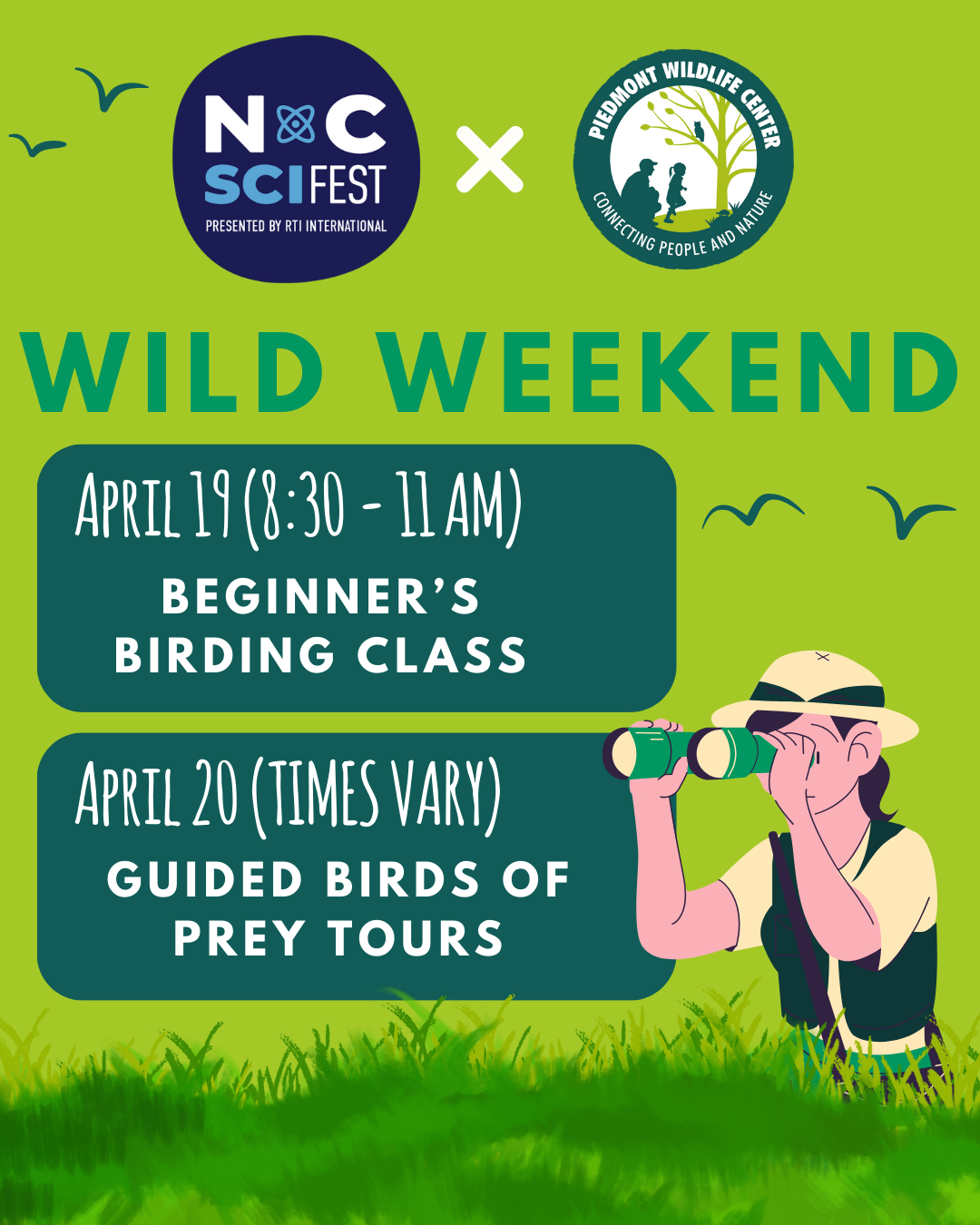 NC SCIFEST
PRESENTED BY RTI INTERNATIONAL

×

PIEDMONT WILDLIFE CENTER
CONNECTING PEOPLE AND NATURE

WILD WEEKEND

APRIL 19 (8:30 - 11 AM)
BEGINNER'S BIRDING CLASS

APRIL 20 (TIMES VARY)
GUIDED BIRDS OF PREY TOURS